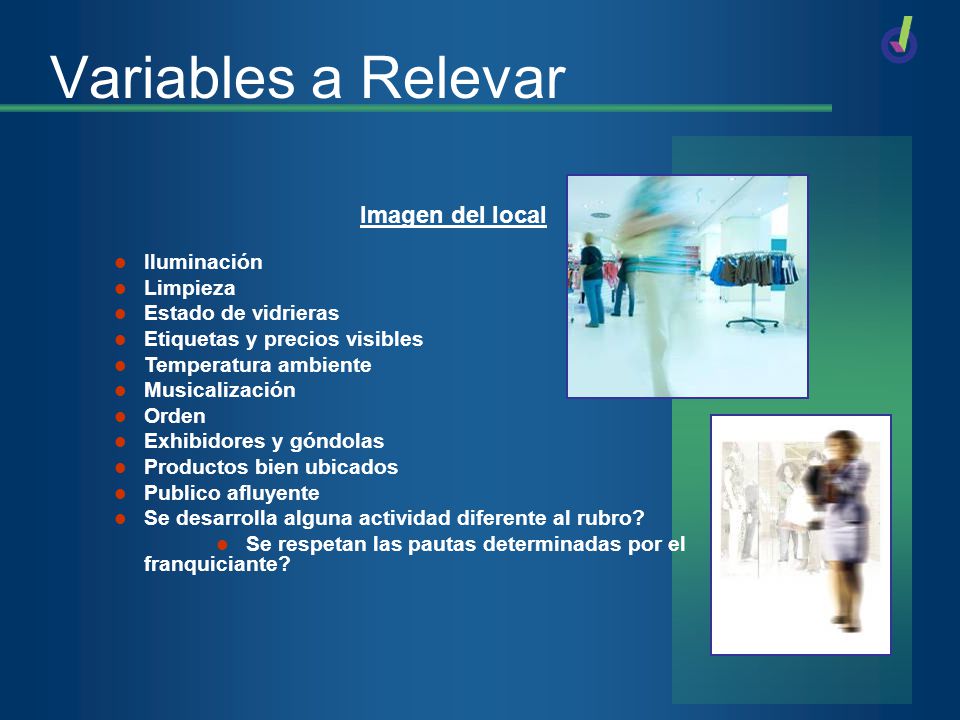 Variables a Relevar

Imagen del local

- Iluminación
- Limpieza
- Estado de vidrieras
- Etiquetas y precios visibles
- Temperatura ambiente
- Musicalización
- Orden
- Exhibidores y góndolas
- Productos bien ubicados
- Publico afluyente
- Se desarrolla alguna actividad diferente al rubro?
- Se respetan las pautas determinadas por el franquiciante?